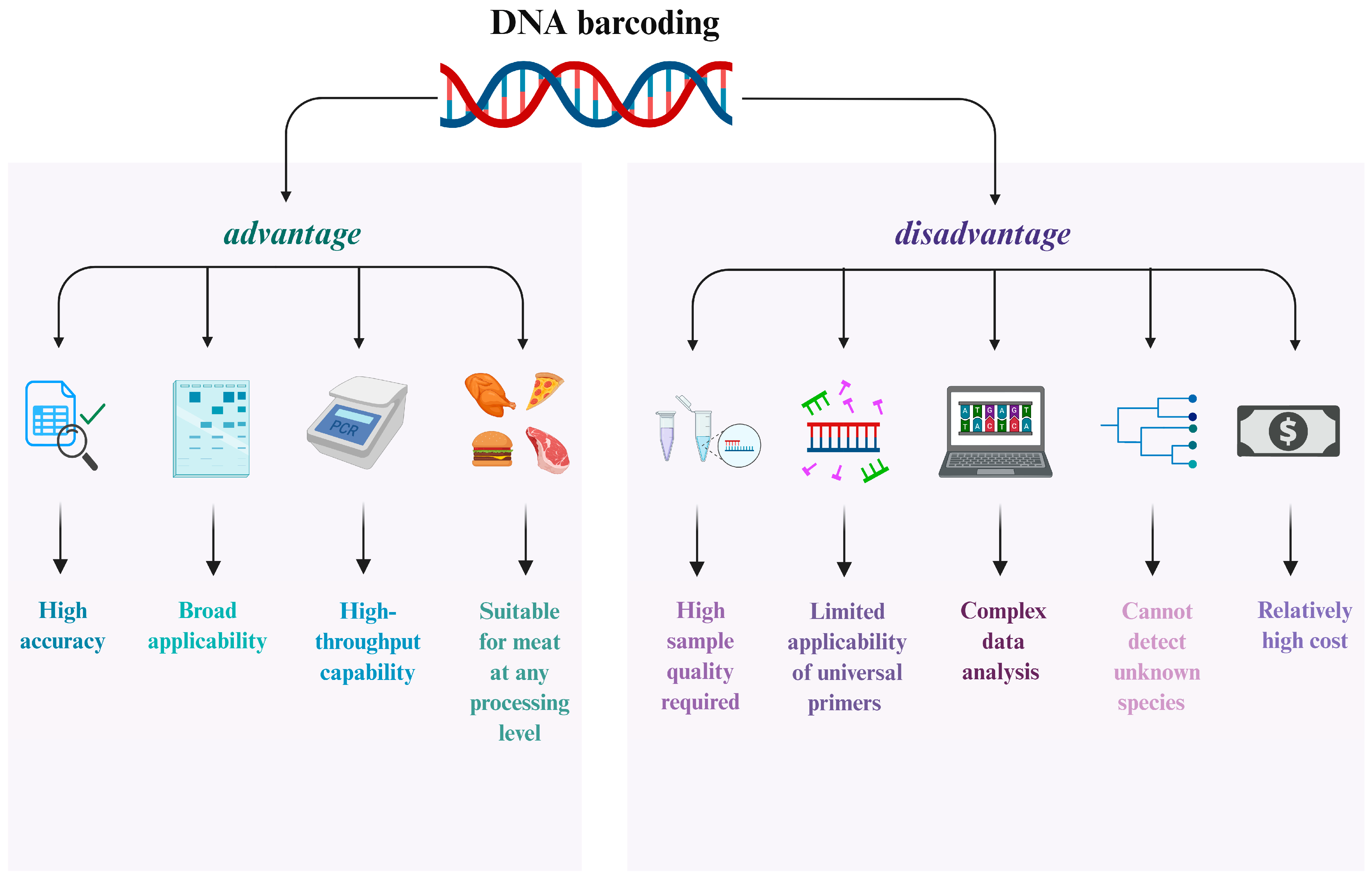 DNA barcoding

advantage

PCR

High accuracy

Broad applicability

High-throughput capability

Suitable for meat at any processing level

disadvantage

A T G A G T
T A C T C A

$

High sample quality required

Limited applicability of universal primers

Complex data analysis

Cannot detect unknown species

Relatively high cost